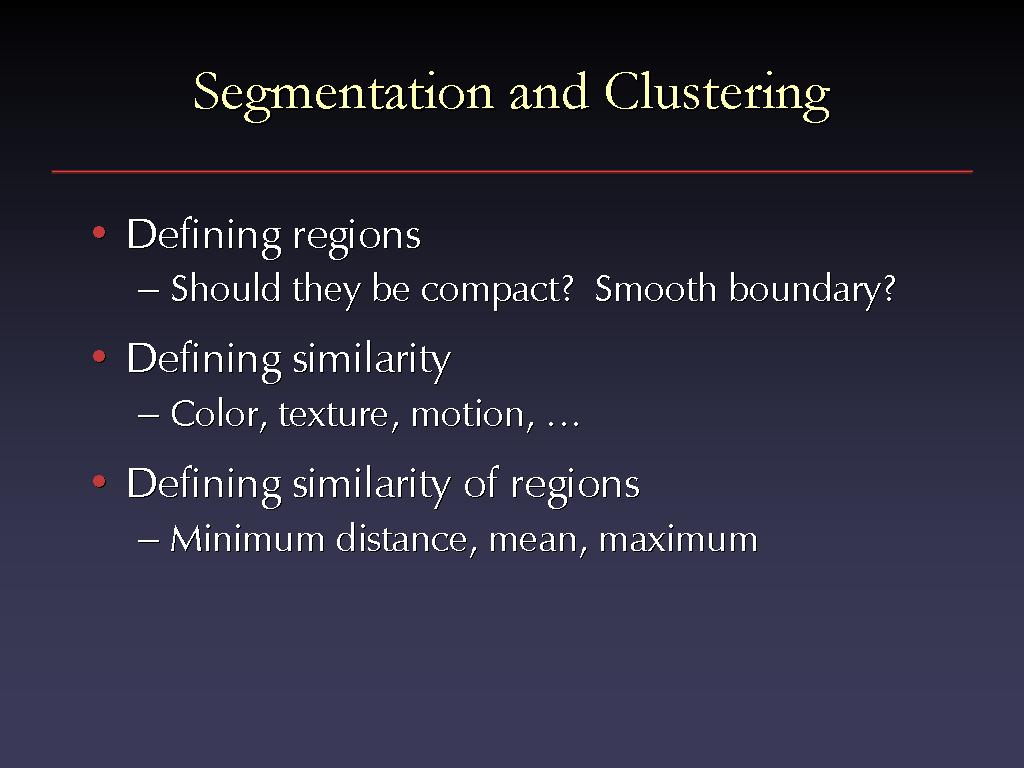 Segmentation and Clustering

• Defining regions
– Should they be compact? Smooth boundary?

• Defining similarity
– Color, texture, motion, …

• Defining similarity of regions
– Minimum distance, mean, maximum